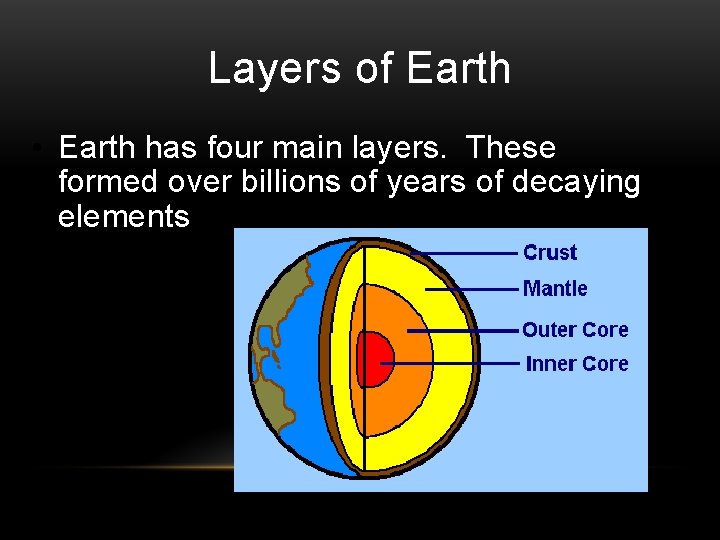 Layers of Earth

• Earth has four main layers. These formed over billions of years of decaying elements

Crust
Mantle
Outer Core
Inner Core